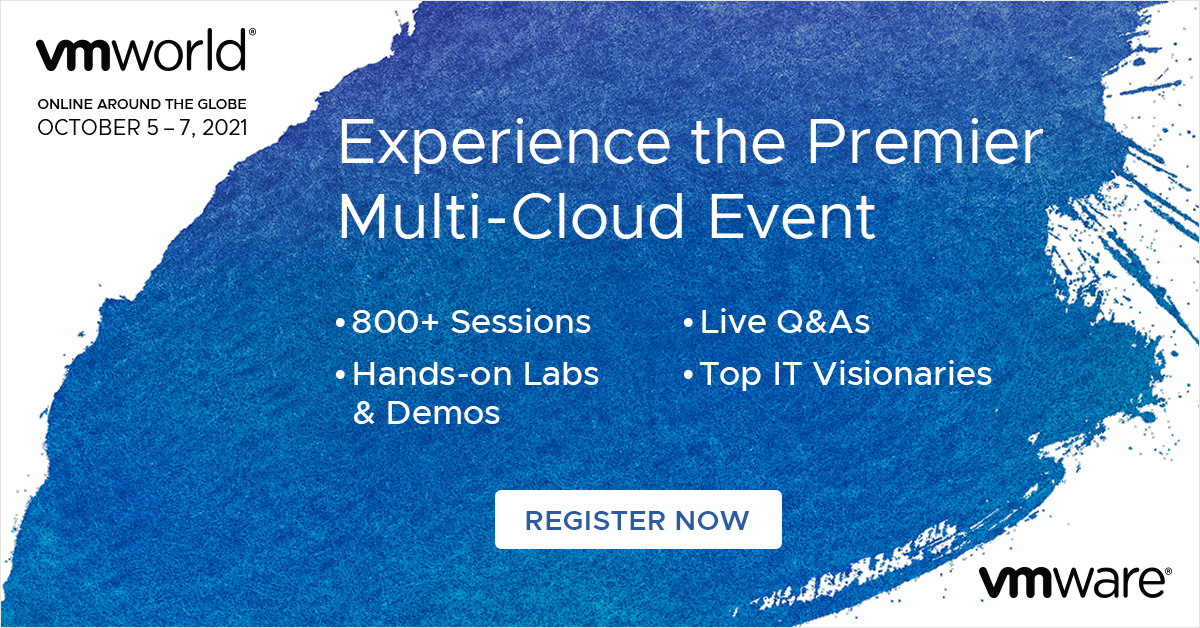 vmworld®

ONLINE AROUND THE GLOBE
OCTOBER 5 – 7, 2021

Experience the Premier Multi-Cloud Event

• 800+ Sessions
• Hands-on Labs & Demos
• Live Q&As
• Top IT Visionaries

REGISTER NOW

vmware®